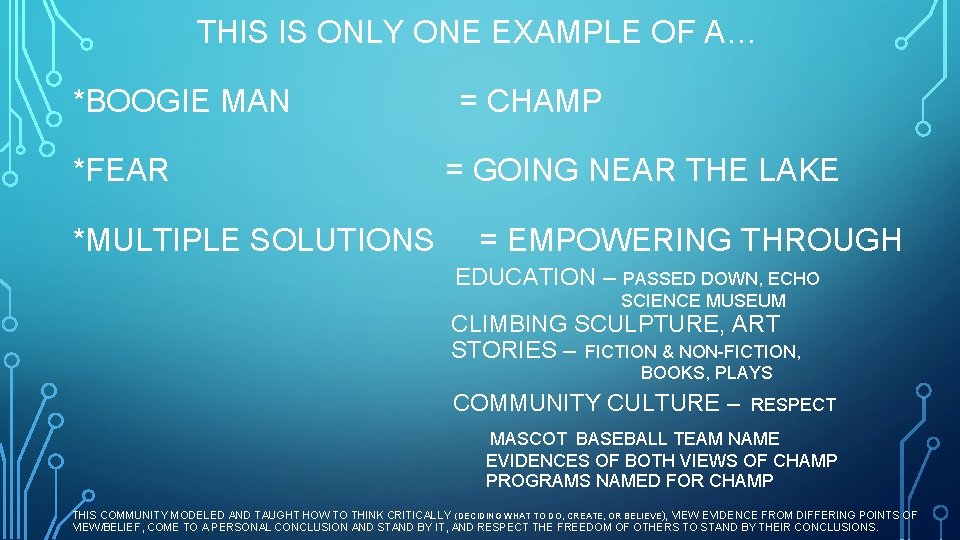 THIS IS ONLY ONE EXAMPLE OF A…

*BOOGIE MAN = CHAMP

*FEAR = GOING NEAR THE LAKE

*MULTIPLE SOLUTIONS = EMPOWERING THROUGH

EDUCATION – PASSED DOWN, ECHO SCIENCE MUSEUM

CLIMBING SCULPTURE, ART

STORIES – FICTION & NON-FICTION, BOOKS, PLAYS

COMMUNITY CULTURE – RESPECT

MASCOT BASEBALL TEAM NAME

EVIDENCES OF BOTH VIEWS OF CHAMP

PROGRAMS NAMED FOR CHAMP

THIS COMMUNITY MODELED AND TAUGHT HOW TO THINK CRITICALLY (DECIDING WHAT TO DO, CREATE, OR BELIEVE), VIEW EVIDENCE FROM DIFFERING POINTS OF VIEW/BELIEF, COME TO A PERSONAL CONCLUSION AND STAND BY IT, AND RESPECT THE FREEDOM OF OTHERS TO STAND BY THEIR CONCLUSIONS.